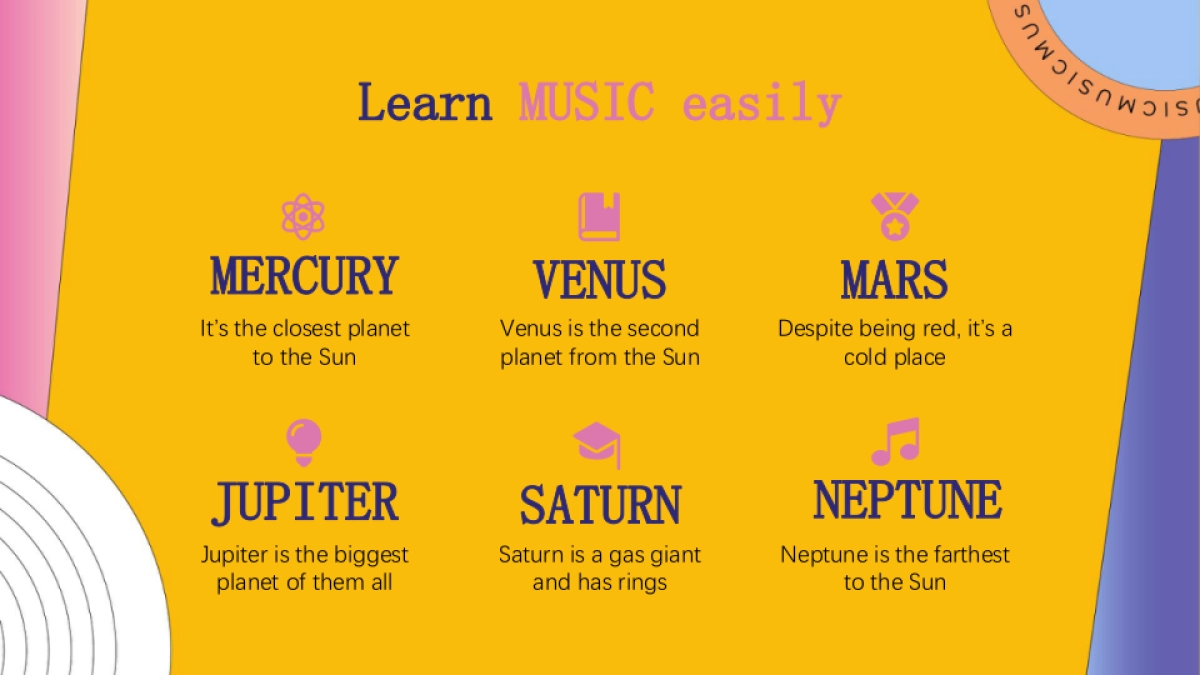 SICMUSICMUS

Learn MUSIC easily

MERCURY
It's the closest planet to the Sun

VENUS
Venus is the second planet from the Sun

MARS
Despite being red, it's a cold place

JUPITER
Jupiter is the biggest planet of them all

SATURN
Saturn is a gas giant and has rings

NEPTUNE
Neptune is the farthest to the Sun